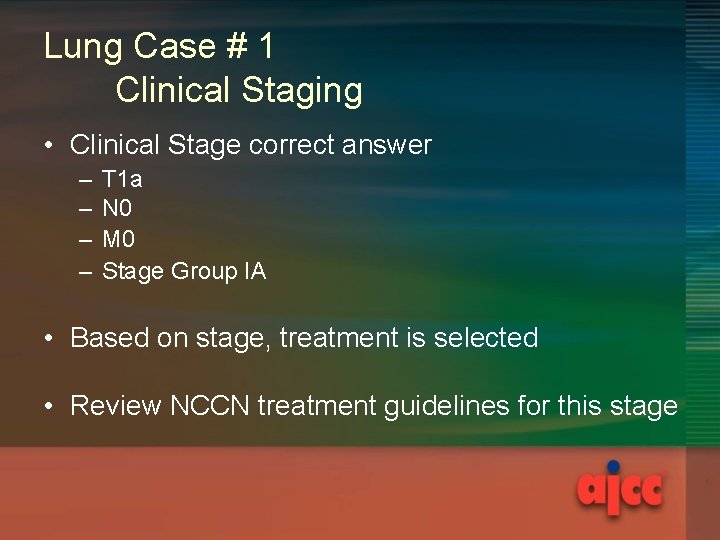 Lung Case # 1
Clinical Staging

• Clinical Stage correct answer
– T1a
– N0
– M0
– Stage Group IA

• Based on stage, treatment is selected

• Review NCCN treatment guidelines for this stage

ajcc